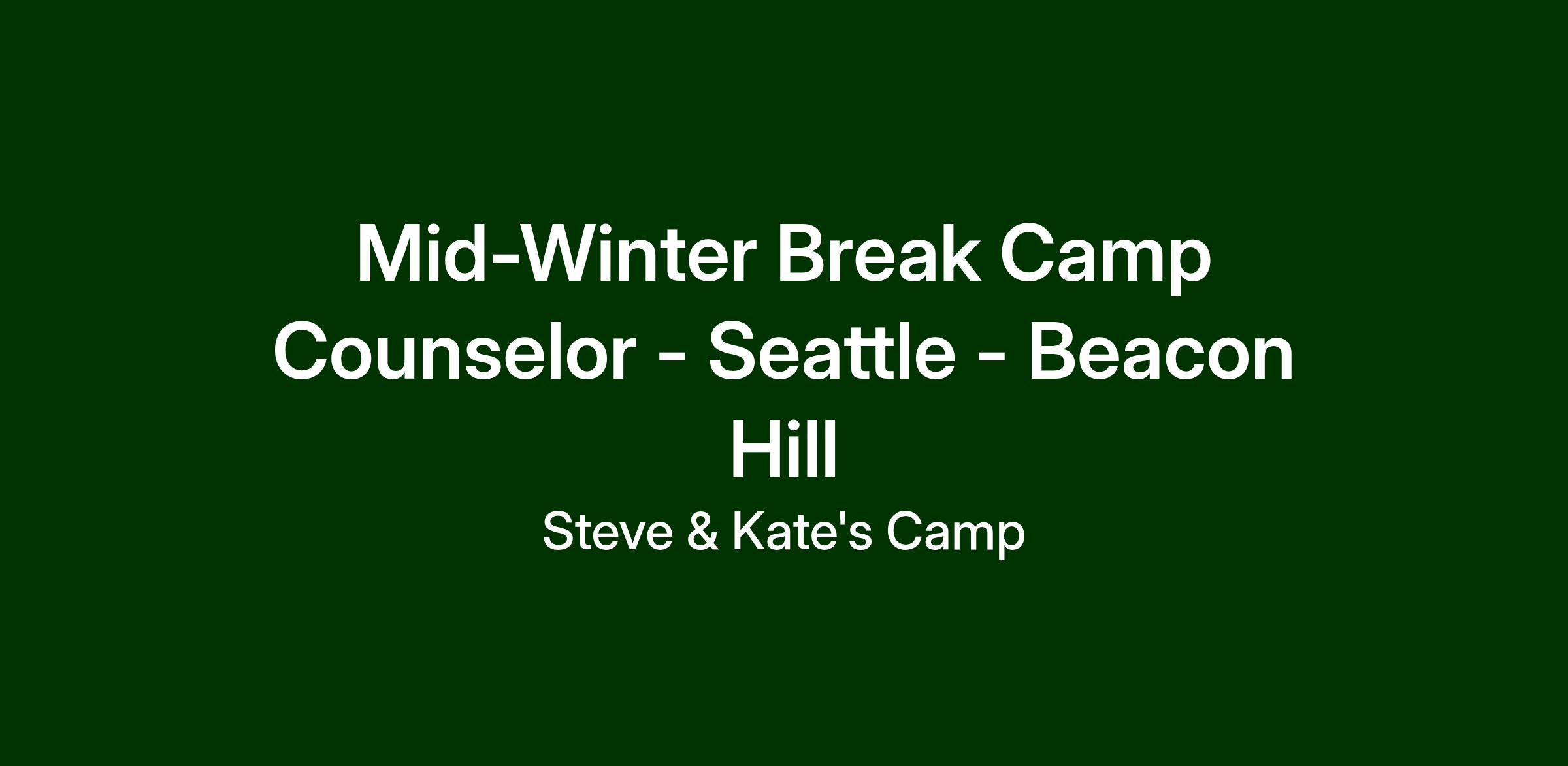 Mid-Winter Break Camp Counselor - Seattle - Beacon Hill

Steve & Kate's Camp